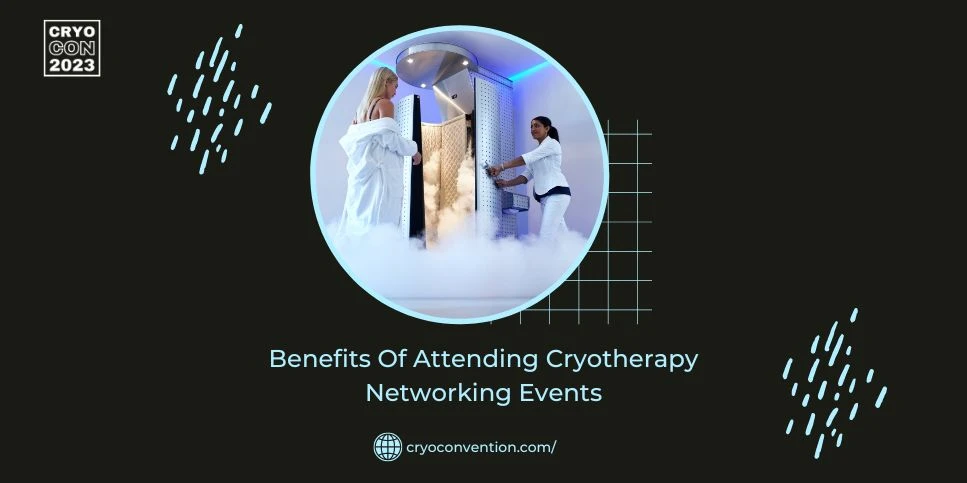 CRYO
CON
2023

Benefits Of Attending Cryotherapy Networking Events

cryoconvention.com/